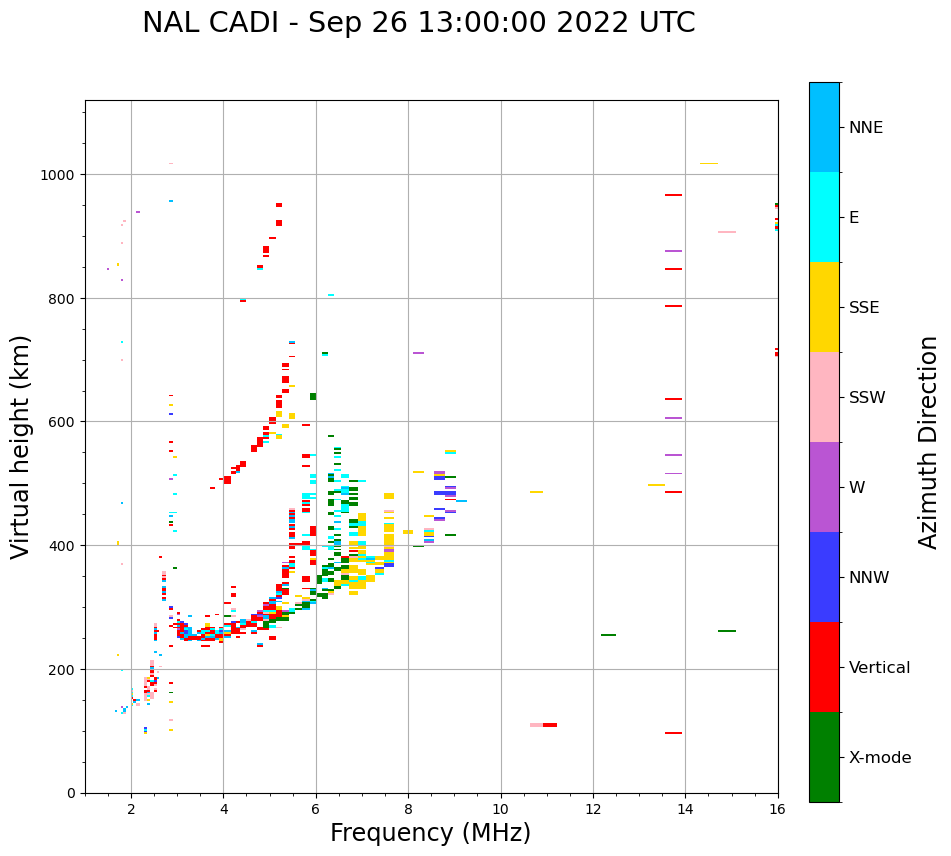 NAL CADI - Sep 26 13:00:00 2022 UTC

Virtual height (km)

1000
800
600
400
200
0

2
4
6
8
10
12
14
16

Frequency (MHz)

NNE
E
SSE
SSW
W
NNW
Vertical
X-mode

Azimuth Direction